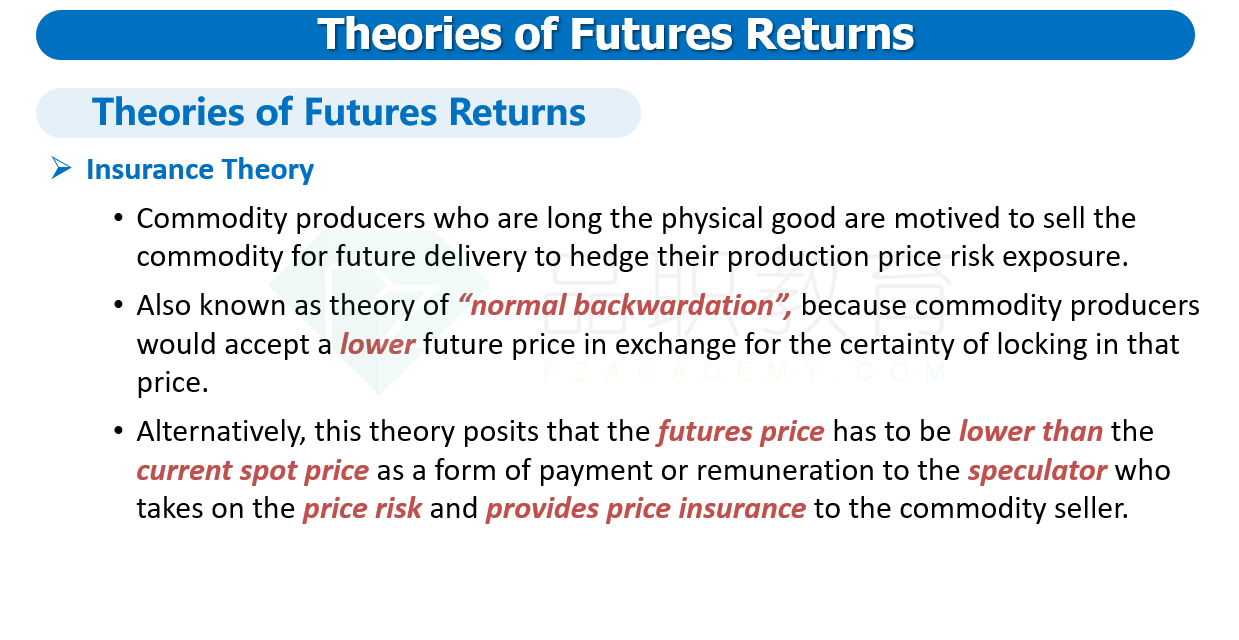 Theories of Futures Returns

Theories of Futures Returns

➢ Insurance Theory

• Commodity producers who are long the physical good are motived to sell the commodity for future delivery to hedge their production price risk exposure.

• Also known as theory of "normal backwardation", because commodity producers would accept a lower future price in exchange for the certainty of locking in that price.

• Alternatively, this theory posits that the futures price has to be lower than the current spot price as a form of payment or remuneration to the speculator who takes on the price risk and provides price insurance to the commodity seller.

品职教育
PZACADEMY.COM